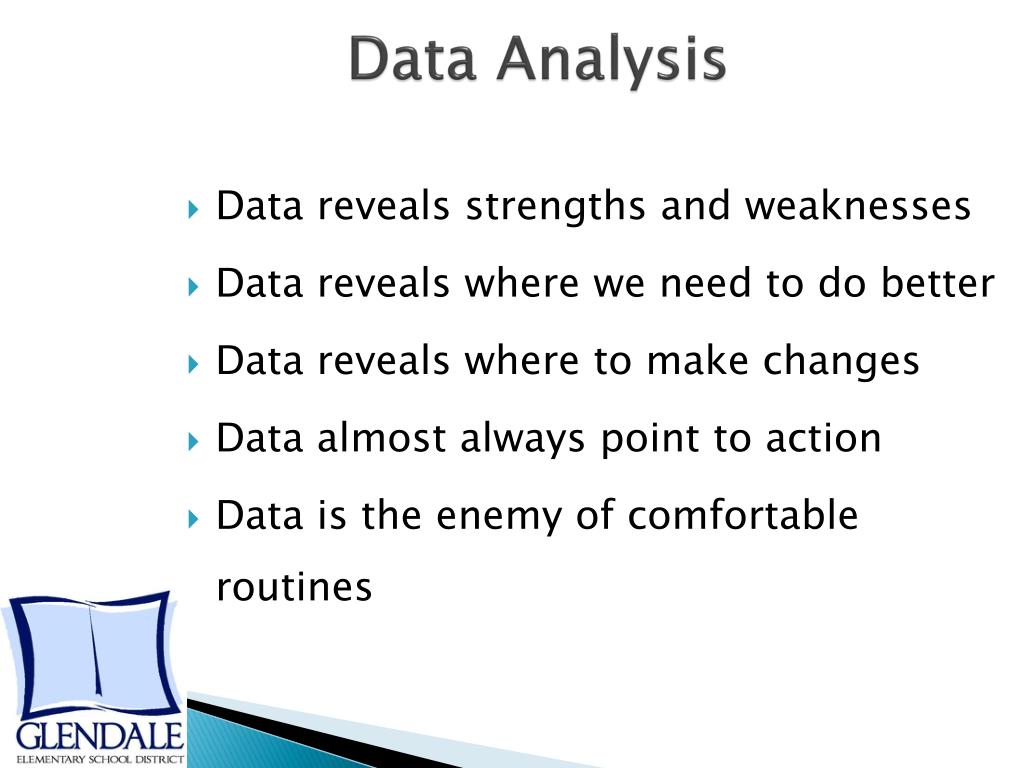 Data Analysis

Data reveals strengths and weaknesses

Data reveals where we need to do better

Data reveals where to make changes

Data almost always point to action

Data is the enemy of comfortable routines

GLENDALE
ELEMENTARY SCHOOL DISTRICT